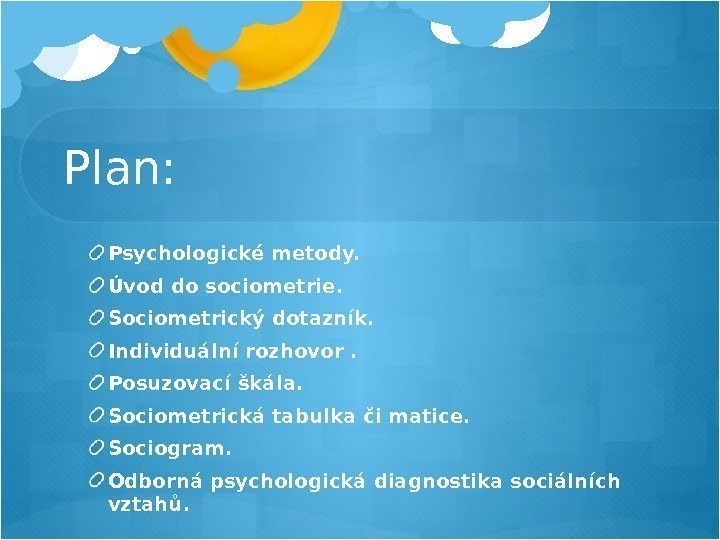 Plan:

Psychologické metody.

Úvod do sociometrie.

Sociometrický dotazník.

Individuální rozhovor .

Posuzovací škála.

Sociometrická tabulka či matice.

Sociogram.

Odborná psychologická diagnostika sociálních vztahů.